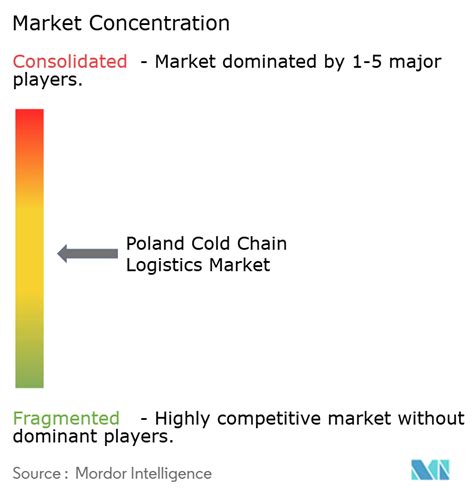 Market Concentration

Consolidated - Market dominated by 1-5 major players.

Poland Cold Chain Logistics Market

Fragmented - Highly competitive market without dominant players.

Source : Mordor Intelligence